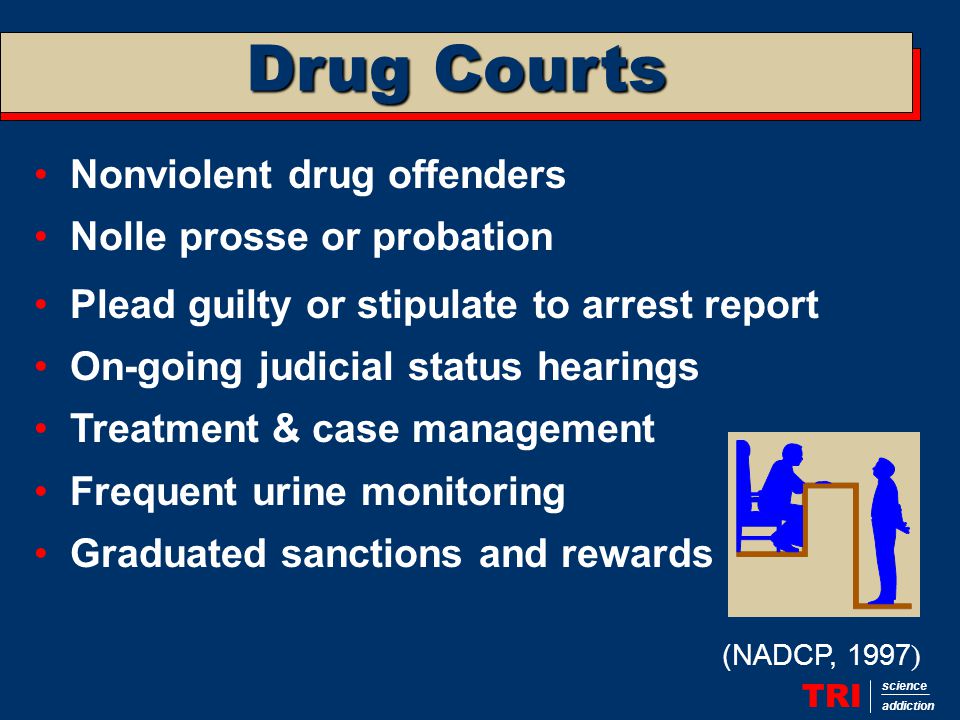 Drug Courts

• Nonviolent drug offenders
• Nolle prosse or probation
• Plead guilty or stipulate to arrest report
• On-going judicial status hearings
• Treatment & case management
• Frequent urine monitoring
• Graduated sanctions and rewards

(NADCP, 1997)

TRI science addiction